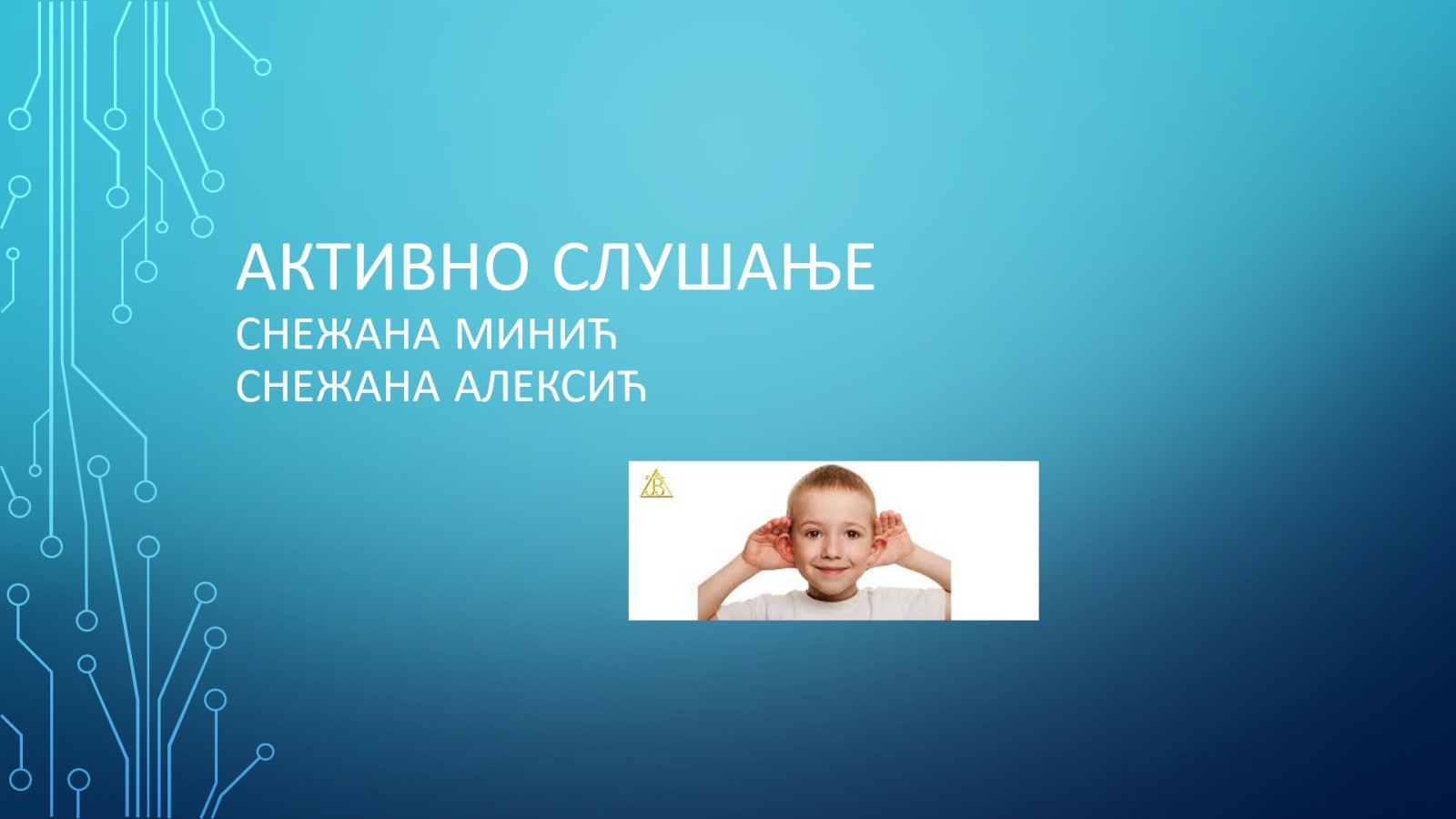 АКТИВНО СЛУШАЊЕ
СНЕЖАНА МИНИЋ
СНЕЖАНА АЛЕКСИЋ